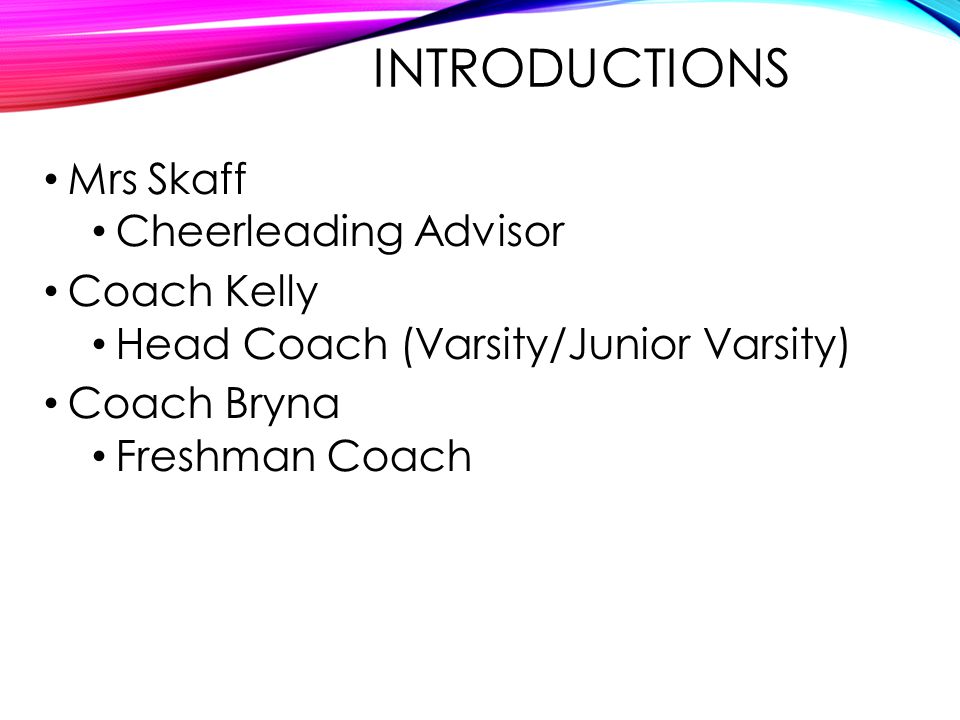 INTRODUCTIONS

• Mrs Skaff
  • Cheerleading Advisor
• Coach Kelly
  • Head Coach (Varsity/Junior Varsity)
• Coach Bryna
  • Freshman Coach